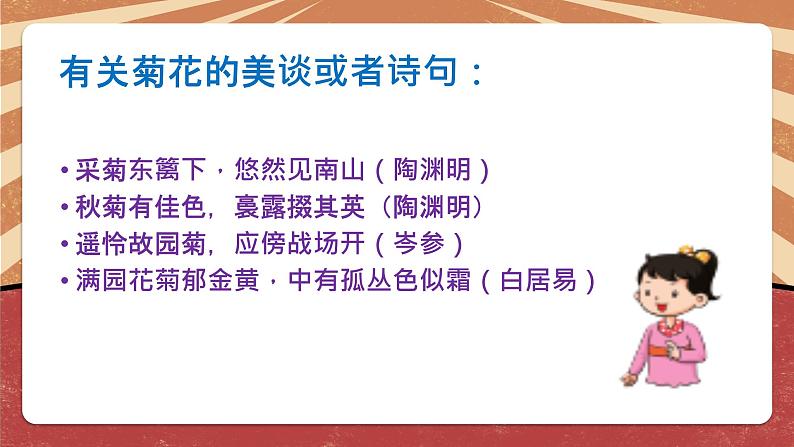 有关菊花的美谈或者诗句：

• 采菊东篱下，悠然见南山（陶渊明）
• 秋菊有佳色，裛露掇其英（陶渊明）
• 遥怜故园菊，应傍战场开（岑参）
• 满园花菊郁金黄，中有孤丛色似霜（白居易）